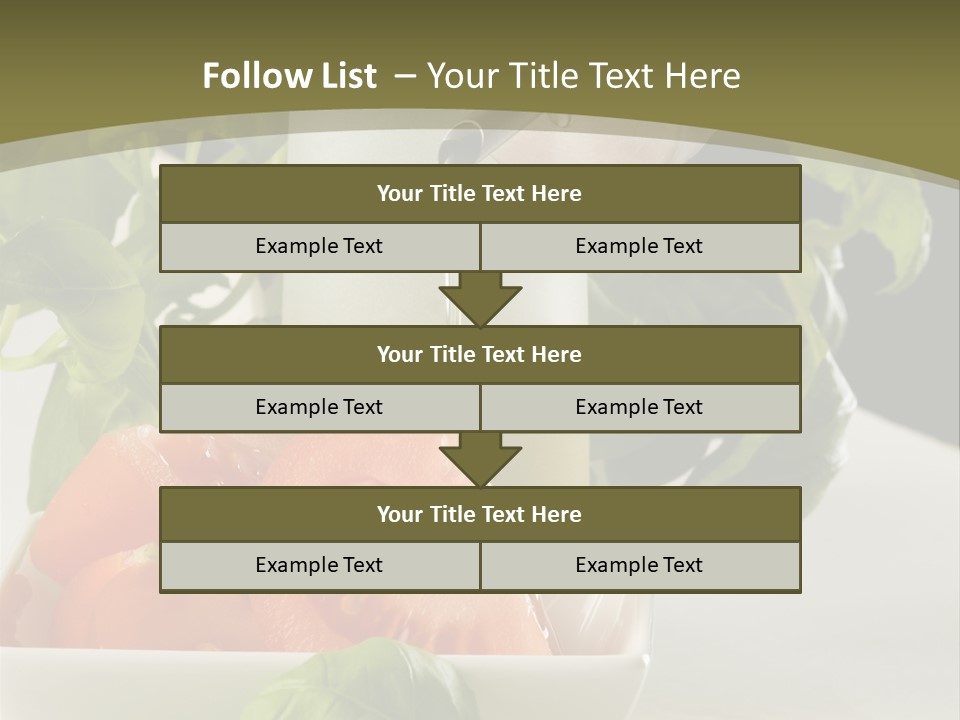 Follow List – Your Title Text Here

Your Title Text Here

Example Text

Example Text

Your Title Text Here

Example Text

Example Text

Your Title Text Here

Example Text

Example Text